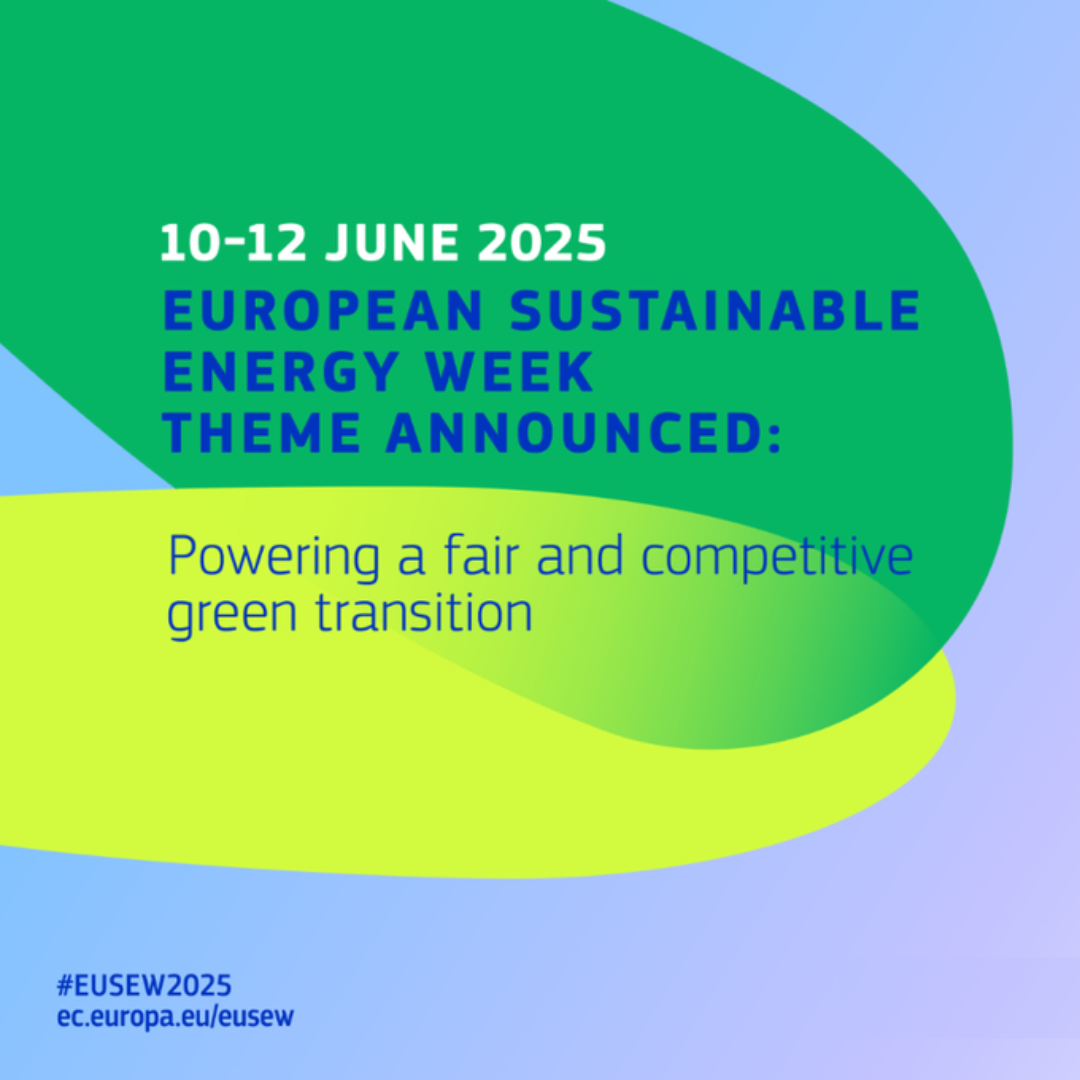 10-12 JUNE 2025
EUROPEAN SUSTAINABLE ENERGY WEEK THEME ANNOUNCED:

Powering a fair and competitive green transition

#EUSEW2025
ec.europa.eu/eusew